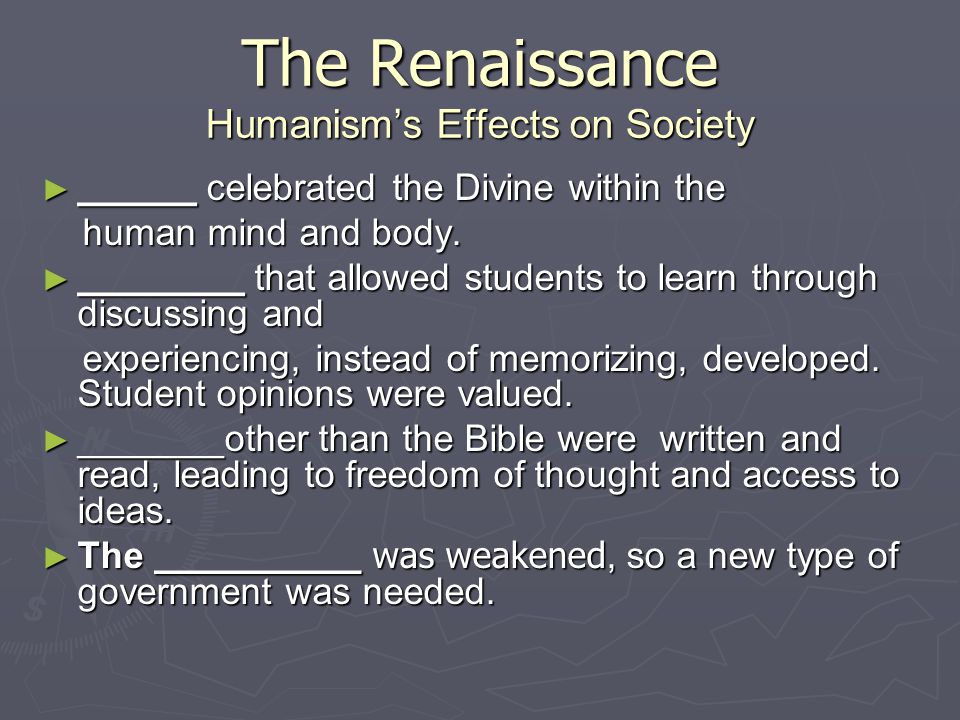 The Renaissance
Humanism's Effects on Society

► ______ celebrated the Divine within the human mind and body.

► ________ that allowed students to learn through discussing and experiencing, instead of memorizing, developed. Student opinions were valued.

► _______other than the Bible were written and read, leading to freedom of thought and access to ideas.

► The __________ was weakened, so a new type of government was needed.